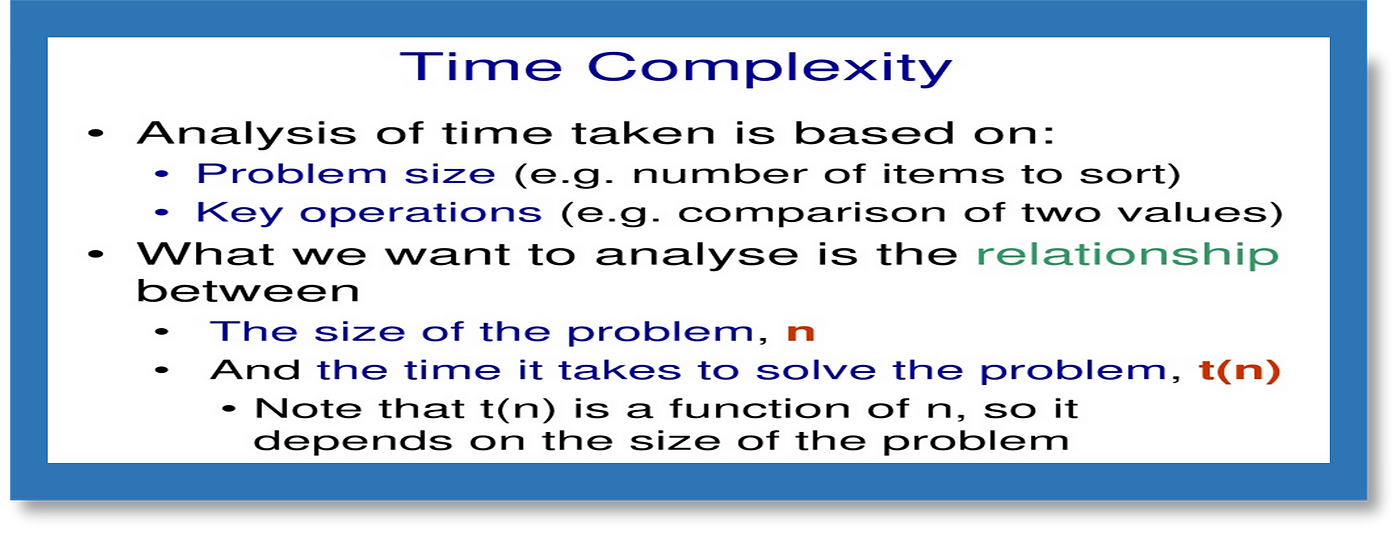 Time Complexity

• Analysis of time taken is based on:
  • Problem size (e.g. number of items to sort)
  • Key operations (e.g. comparison of two values)
• What we want to analyse is the relationship between
  • The size of the problem, n
  • And the time it takes to solve the problem, t(n)
    • Note that t(n) is a function of n, so it depends on the size of the problem